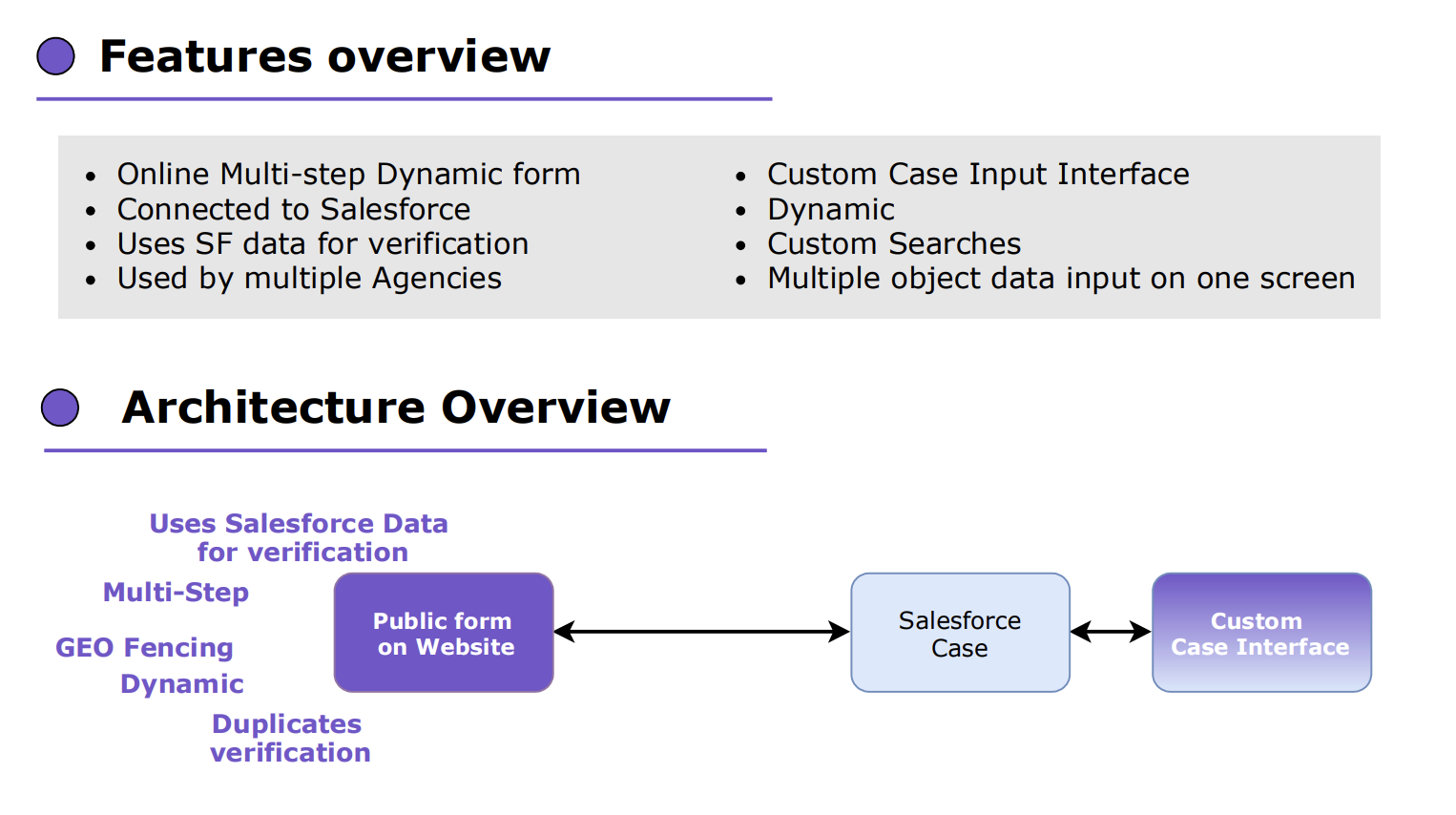 Features overview

• Online Multi-step Dynamic form
• Connected to Salesforce
• Uses SF data for verification
• Used by multiple Agencies

• Custom Case Input Interface
• Dynamic
• Custom Searches
• Multiple object data input on one screen

Architecture Overview

Uses Salesforce Data
for verification

Multi-Step

GEO Fencing

Dynamic

Duplicates
verification

Public form
on Website

Salesforce
Case

Custom
Case Interface